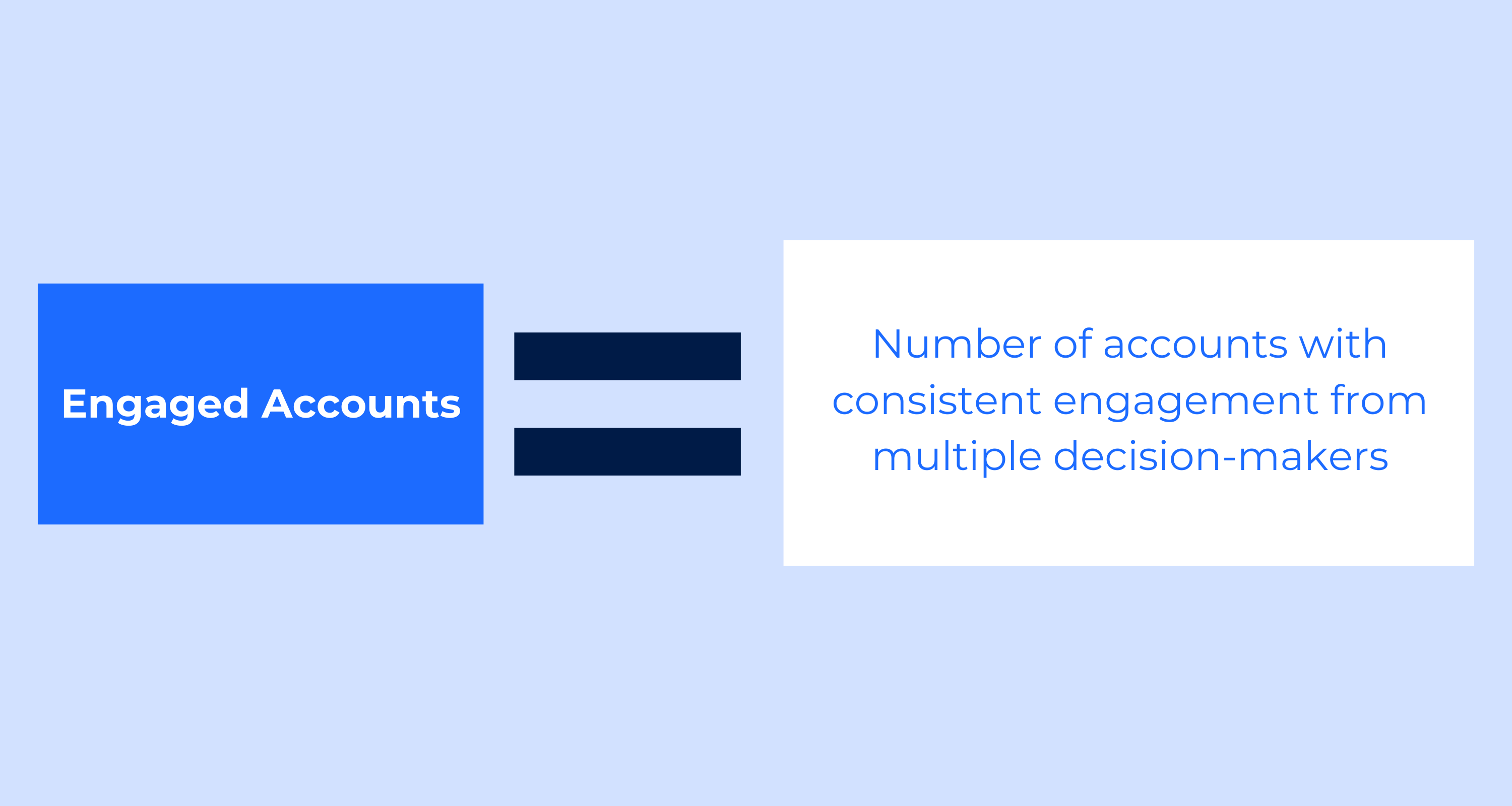 Engaged Accounts

=

Number of accounts with consistent engagement from multiple decision-makers